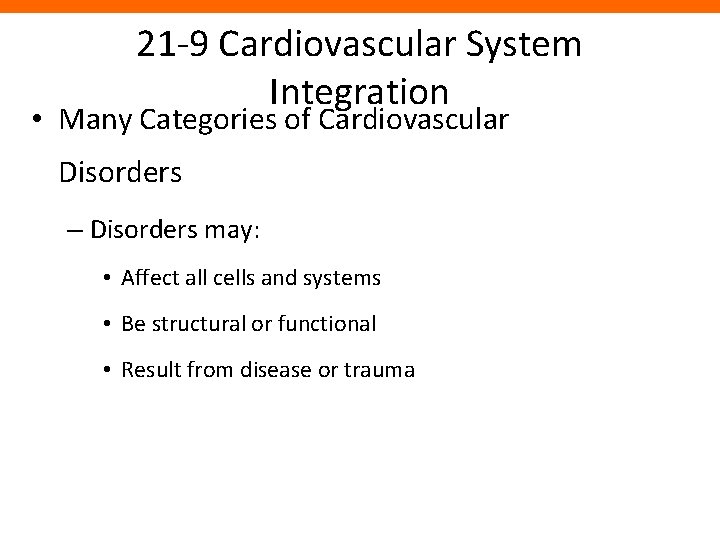 21-9 Cardiovascular System Integration

• Many Categories of Cardiovascular Disorders

– Disorders may:

• Affect all cells and systems

• Be structural or functional

• Result from disease or trauma